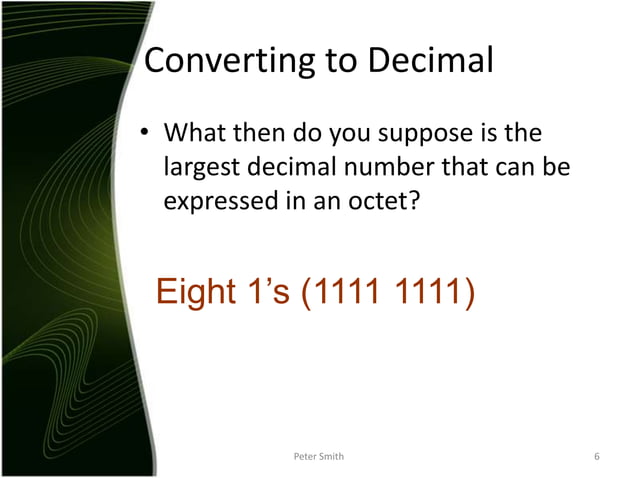 Converting to Decimal

• What then do you suppose is the largest decimal number that can be expressed in an octet?

Eight 1’s (1111 1111)

Peter Smith

6